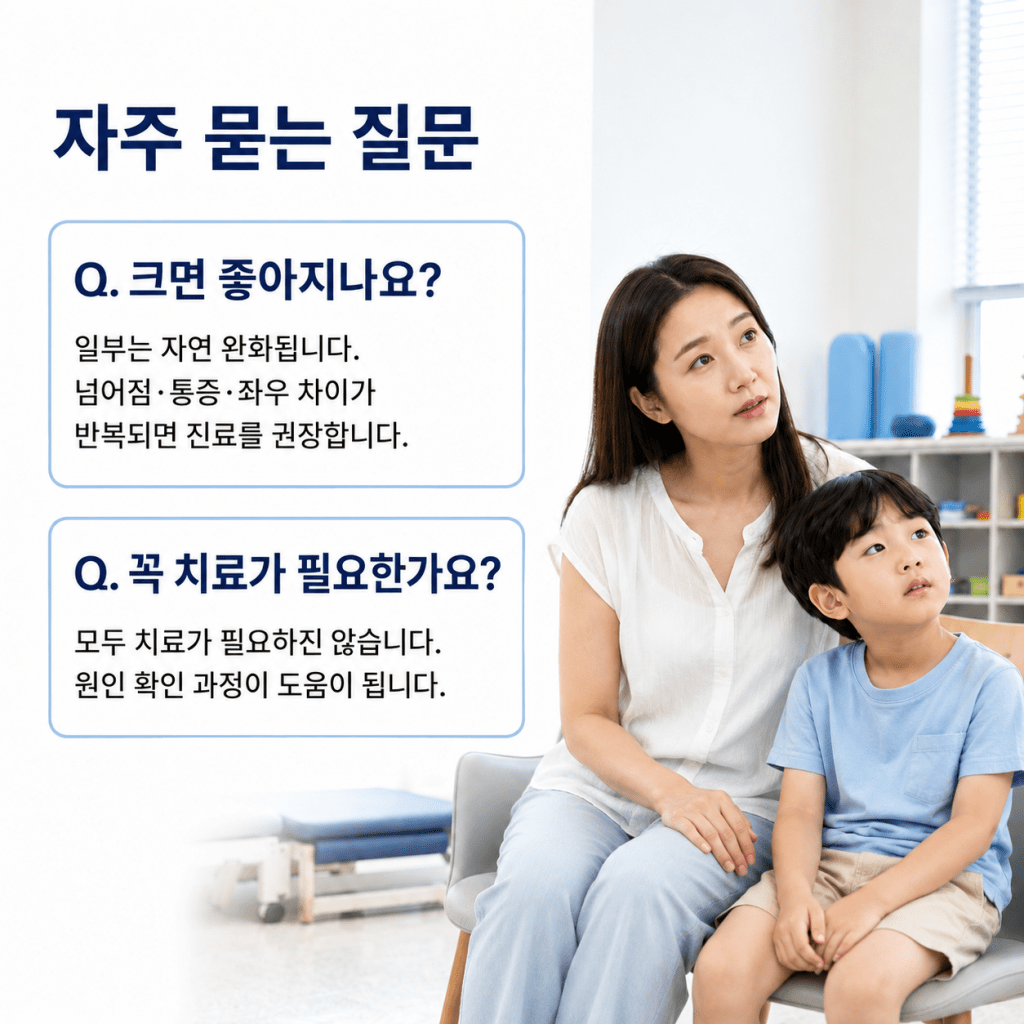 자주 묻는 질문

Q. 크면 좋아지나요?

일부는 자연 완화됩니다.
넘어짐·통증·좌우 차이가
반복되면 진료를 권장합니다.

Q. 꼭 치료가 필요한가요?

모두 치료가 필요하진 않습니다.
원인 확인 과정이 도움이 됩니다.